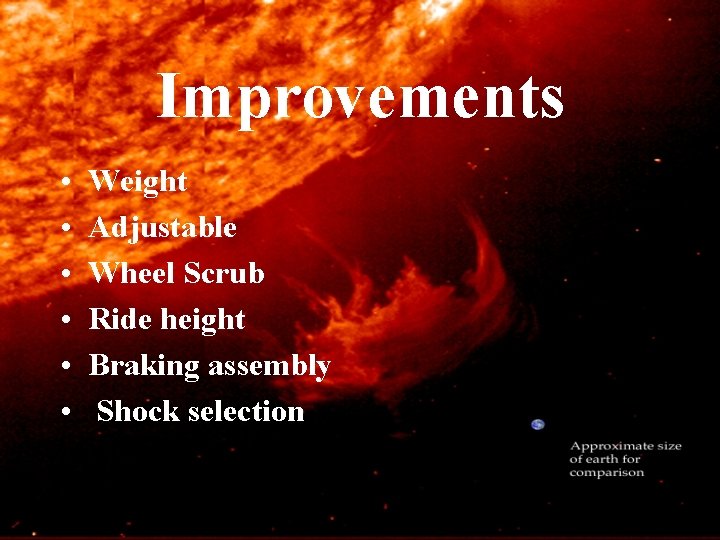 Improvements

• Weight
• Adjustable
• Wheel Scrub
• Ride height
• Braking assembly
• Shock selection

Approximate size of earth for comparison